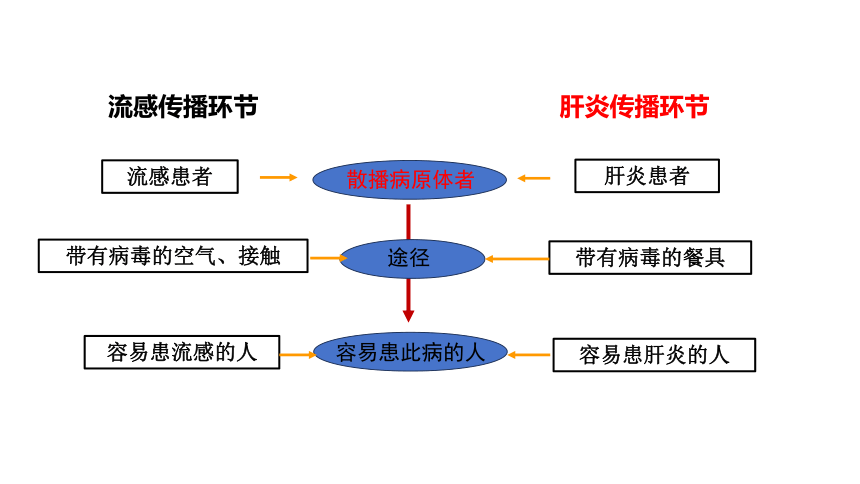 流感传播环节

肝炎传播环节

流感患者

散播病原体者

肝炎患者

带有病毒的空气、接触

途径

带有病毒的餐具

容易患流感的人

容易患此病的人

容易患肝炎的人